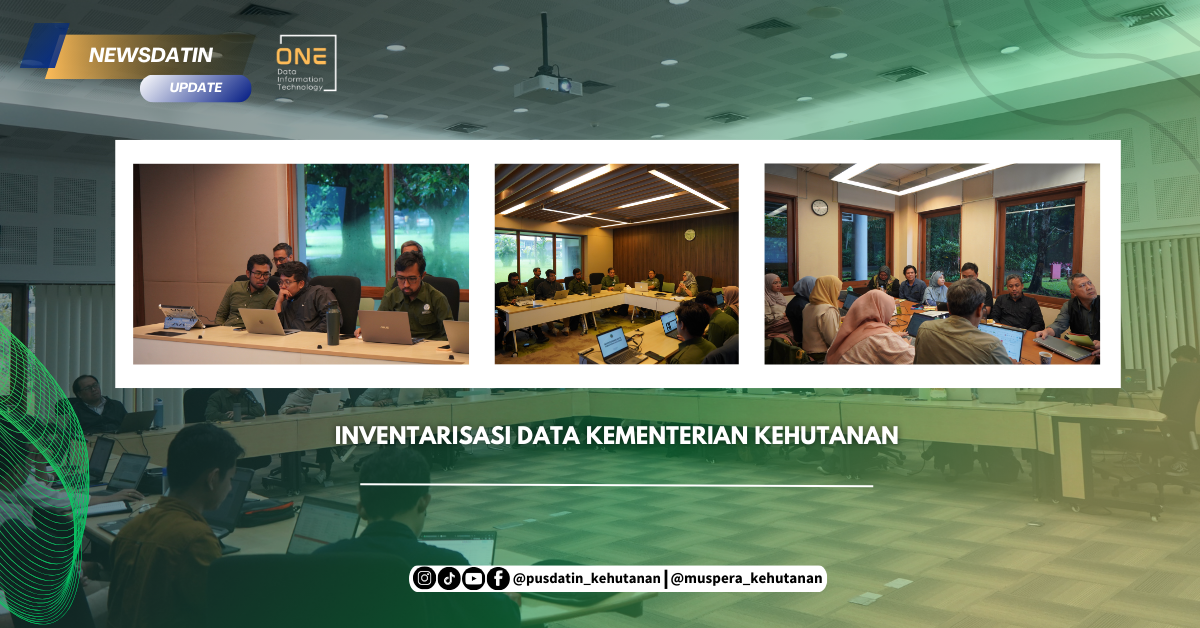 NEWSDATIN
UPDATE

ONE
Data
Information
Technology

INVENTARISASI DATA KEMENTERIAN KEHUTANAN

@pusdatin_kehutanan | @muspera_kehutanan